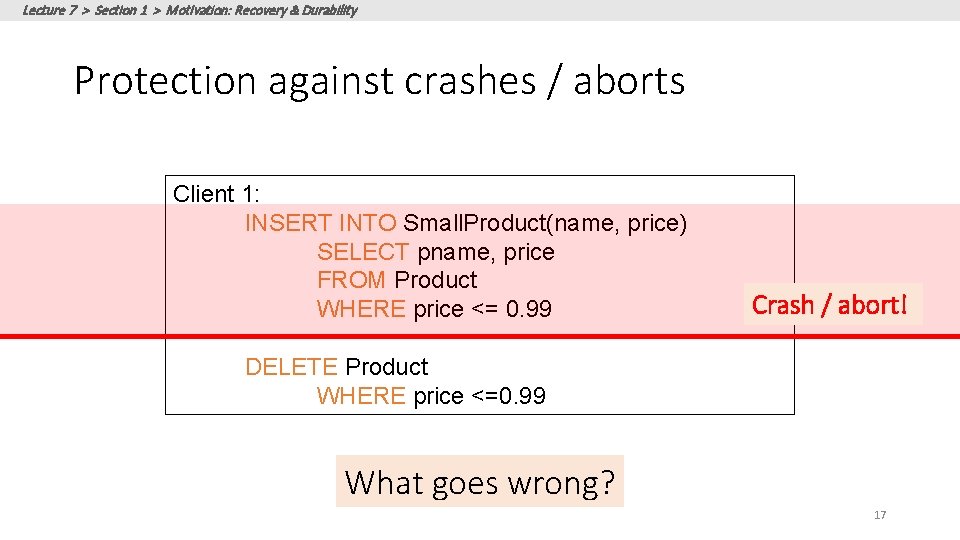 Lecture 7 > Section 1 > Motivation: Recovery & Durability

Protection against crashes / aborts

Client 1:
INSERT INTO SmallProduct(name, price)
SELECT pname, price
FROM Product
WHERE price <= 0.99

DELETE Product
WHERE price <=0.99

Crash / abort!

What goes wrong?

17